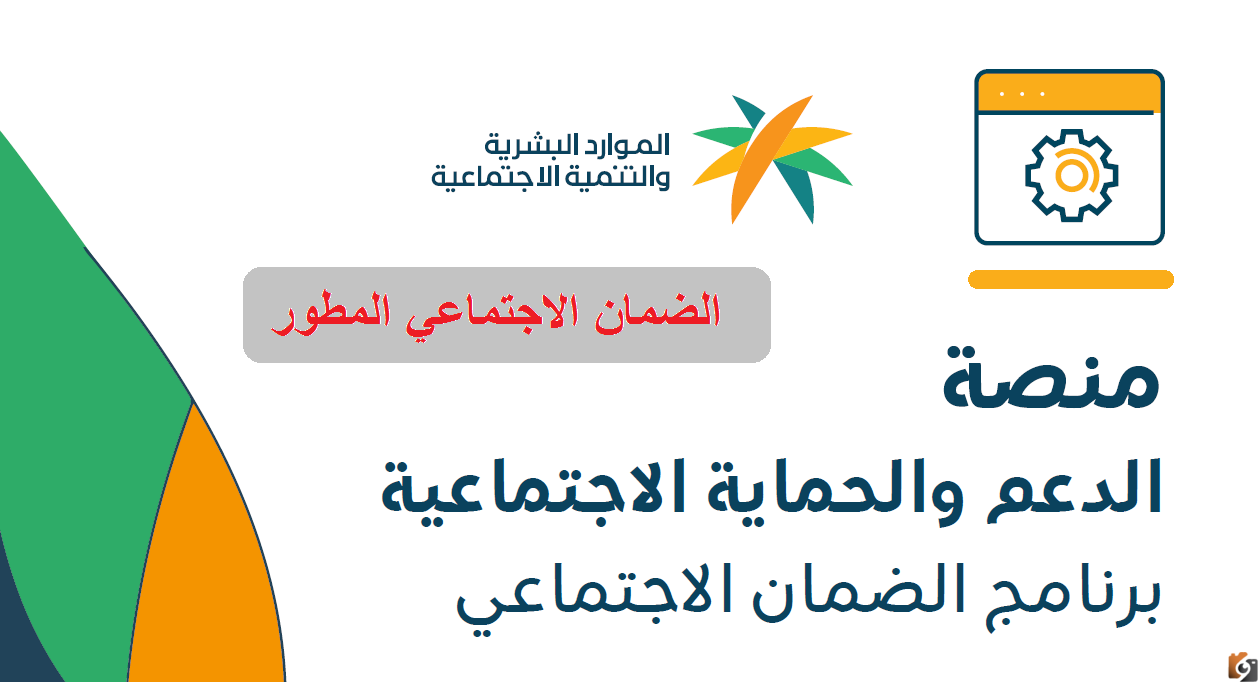 الموارد البشرية
والتنمية الاجتماعية

الضمان الاجتماعي المطور

منصة
الدعم والحماية الاجتماعية
برنامج الضمان الاجتماعي